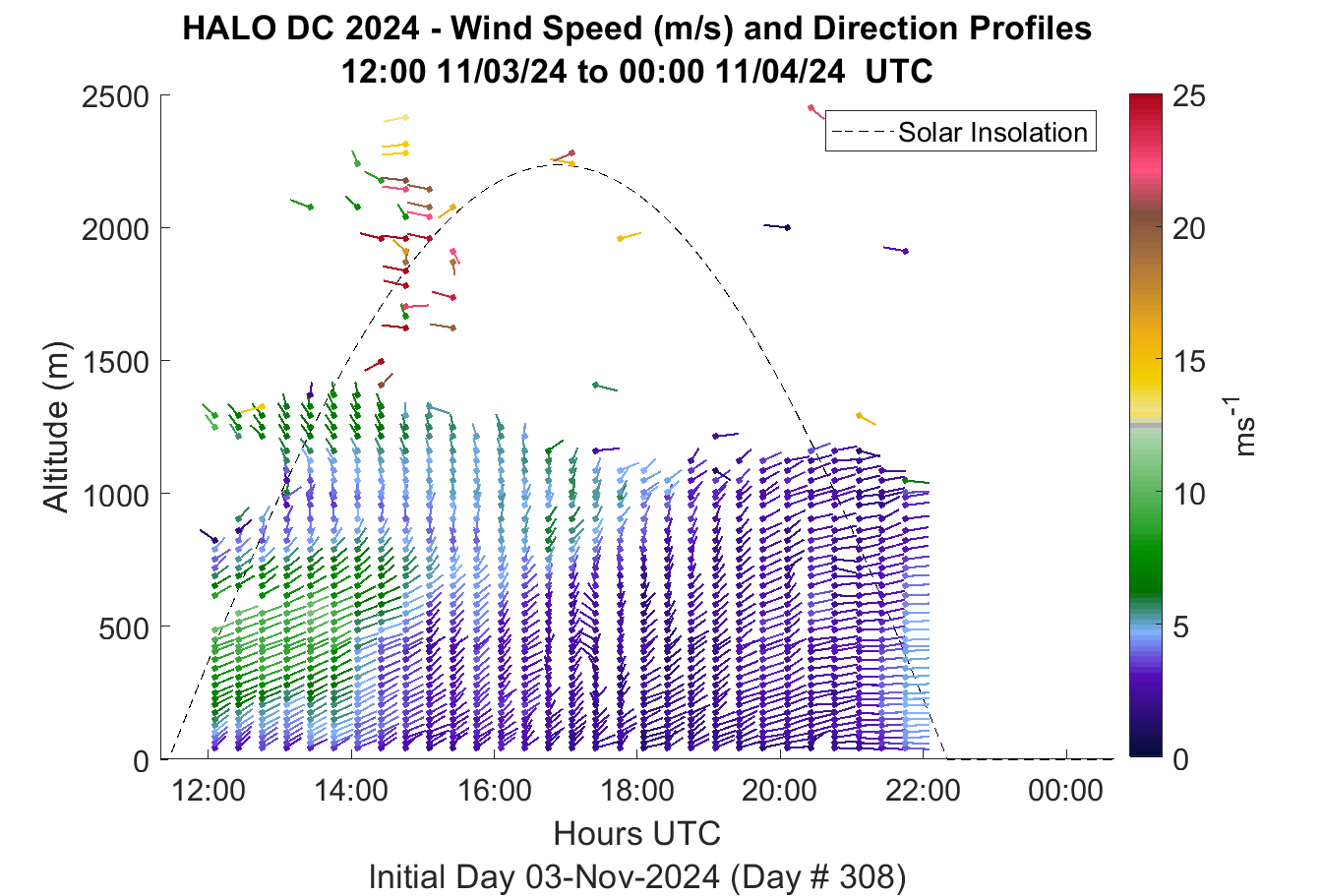 HALO DC 2024 - Wind Speed (m/s) and Direction Profiles
12:00 11/03/24 to 00:00 11/04/24 UTC

Solar Insolation

Altitude (m)

2500
2000
1500
1000
500
0

12:00
14:00
16:00
18:00
20:00
22:00
00:00

Hours UTC

Initial Day 03-Nov-2024 (Day # 308)

25
20
15
10
5
0

$ms^{-1}$